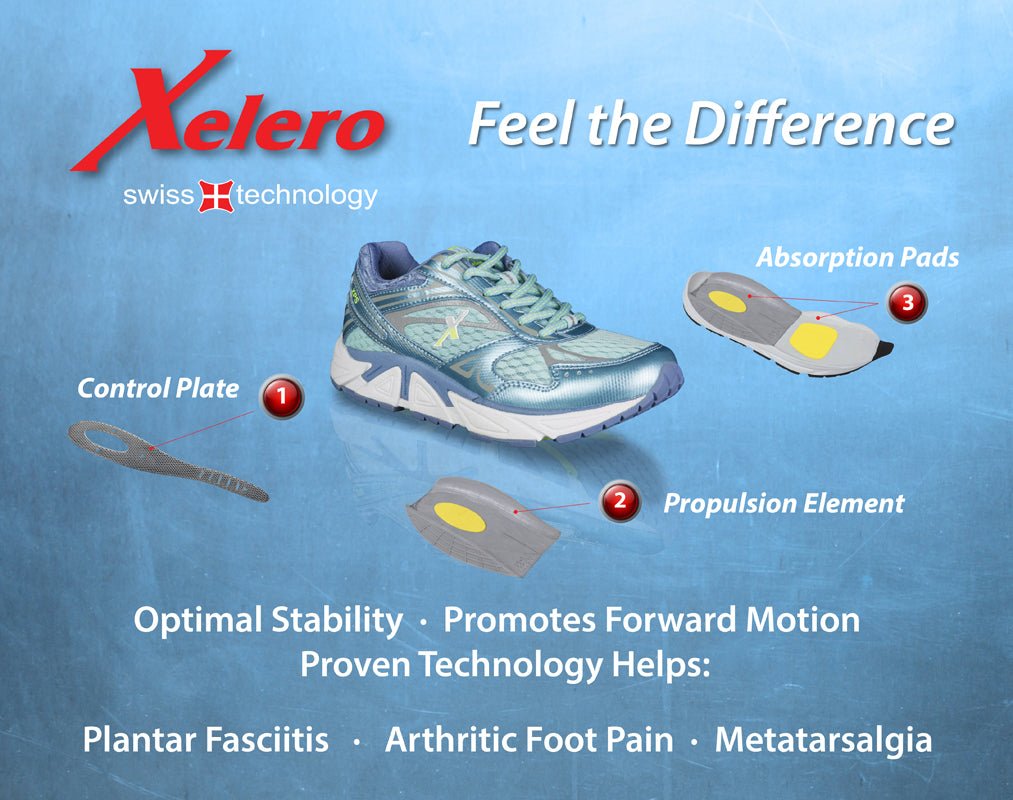 Xelero
swiss technology

Feel the Difference

Absorption Pads
3

Control Plate
1

2
Propulsion Element

Optimal Stability · Promotes Forward Motion
Proven Technology Helps:

Plantar Fasciitis · Arthritic Foot Pain · Metatarsalgia